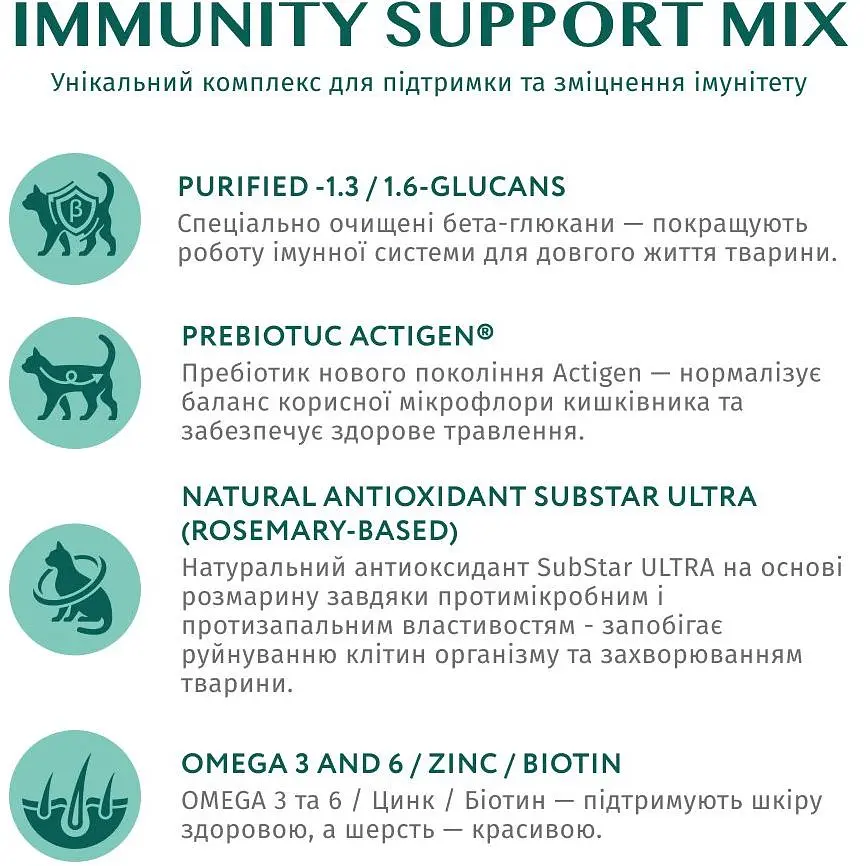 IMMUNITY SUPPORT MIX

Унікальний комплекс для підтримки та зміцнення імунітету

β

PURIFIED -1.3 / 1.6-GLUCANS

Спеціально очищені бета-глюкани — покращують роботу імунної системи для довгого життя тварини.

PREBIOTUC ACTIGEN®

Пребіотик нового покоління Actigen — нормалізує баланс корисної мікрофлори кишківника та забезпечує здорове травлення.

NATURAL ANTIOXIDANT SUBSTAR ULTRA (ROSEMARY-BASED)

Натуральний антиоксидант SubStar ULTRA на основі розмарину завдяки протимікробним і протизапальним властивостям - запобігає руйнуванню клітин організму та захворюванням тварини.

OMEGA 3 AND 6 / ZINC / BIOTIN

OMEGA 3 та 6 / Цинк / Біотин — підтримують шкіру здоровою, а шерсть — красивою.